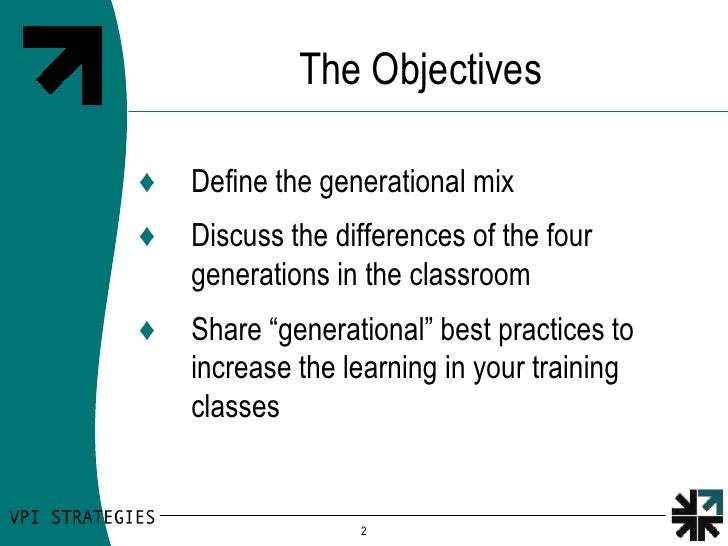 The Objectives

♦ Define the generational mix

♦ Discuss the differences of the four generations in the classroom

♦ Share “generational” best practices to increase the learning in your training classes

VPI STRATEGIES

2